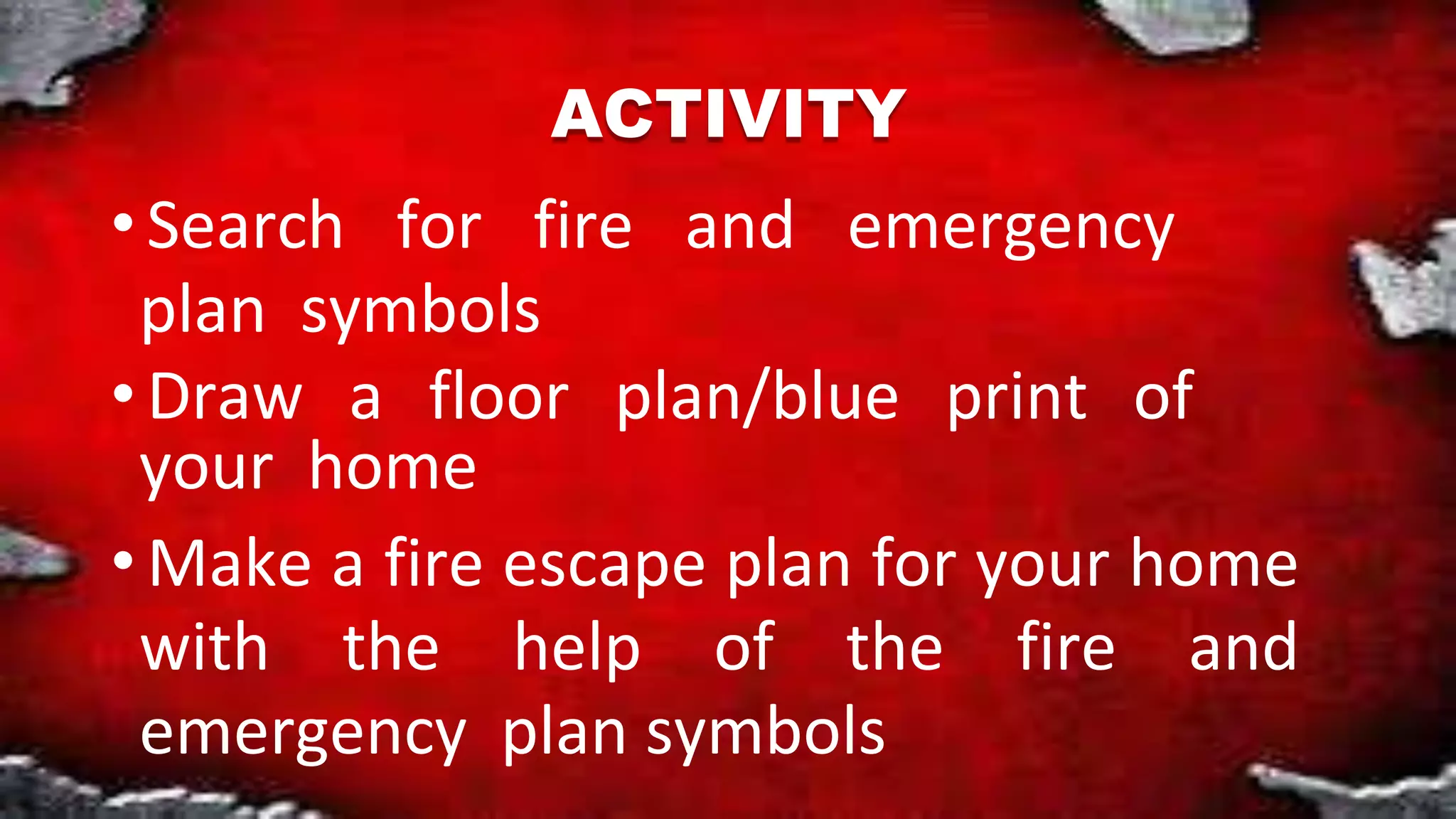 ACTIVITY

• Search for fire and emergency plan symbols
• Draw a floor plan/blue print of your home
• Make a fire escape plan for your home with the help of the fire and emergency plan symbols